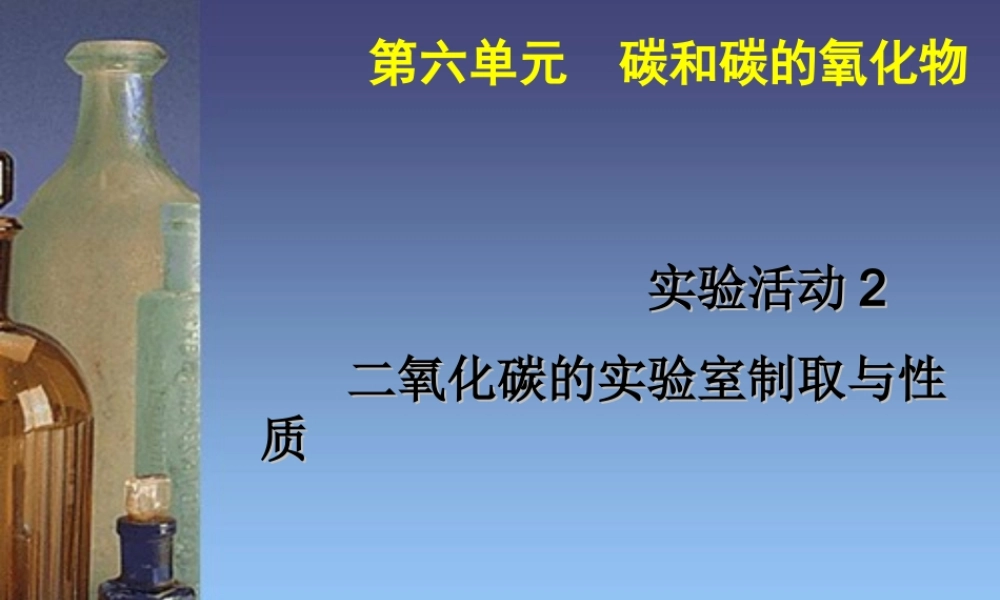 第六单元　碳和碳的氧化物

实验活动 2

二氧化碳的实验室制取与性质